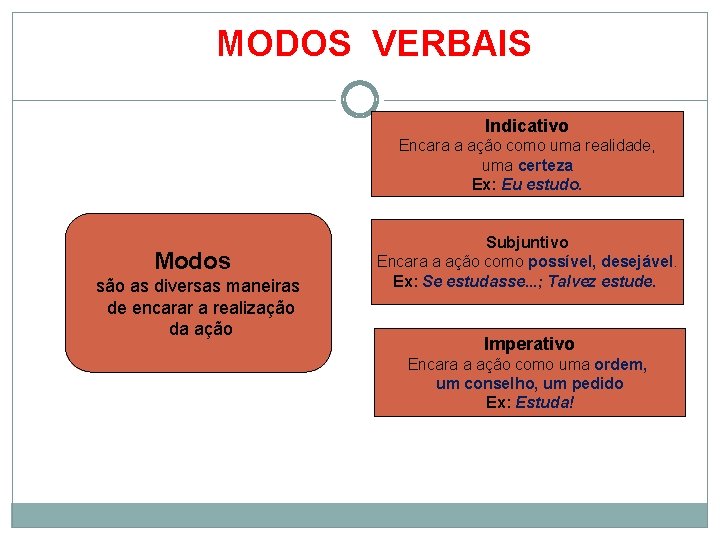 MODOS VERBAIS

Modos
são as diversas maneiras de encarar a realização da ação

Indicativo
Encara a ação como uma realidade, uma certeza
Ex: Eu estudo.

Subjuntivo
Encara a ação como possível, desejável.
Ex: Se estudasse...; Talvez estude.

Imperativo
Encara a ação como uma ordem, um conselho, um pedido
Ex: Estuda!